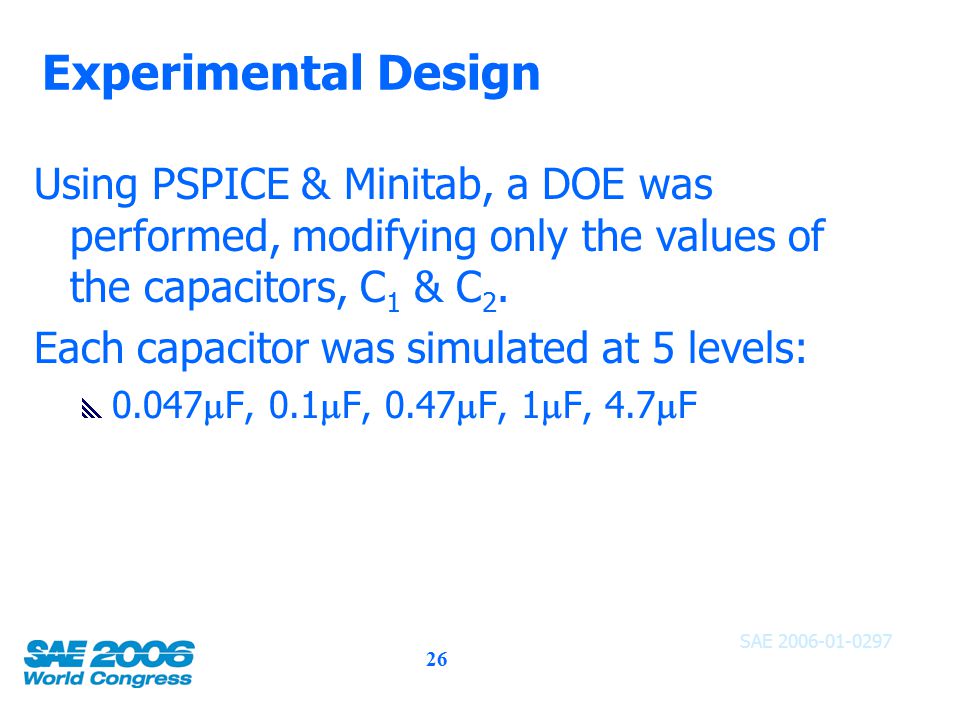 Experimental Design

Using PSPICE & Minitab, a DOE was performed, modifying only the values of the capacitors, $C_1$ & $C_2$.

Each capacitor was simulated at 5 levels:

0.047μF, 0.1μF, 0.47μF, 1μF, 4.7μF

SAE 2006 World Congress

26

SAE 2006-01-0297